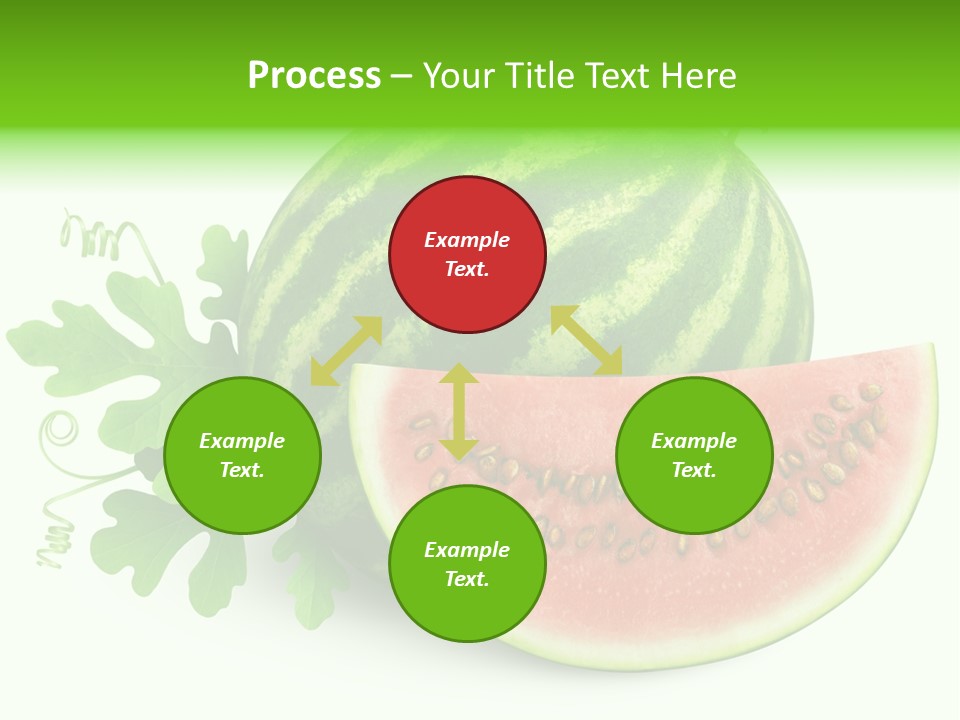 Process – Your Title Text Here

Example Text.

Example Text.

Example Text.

Example Text.